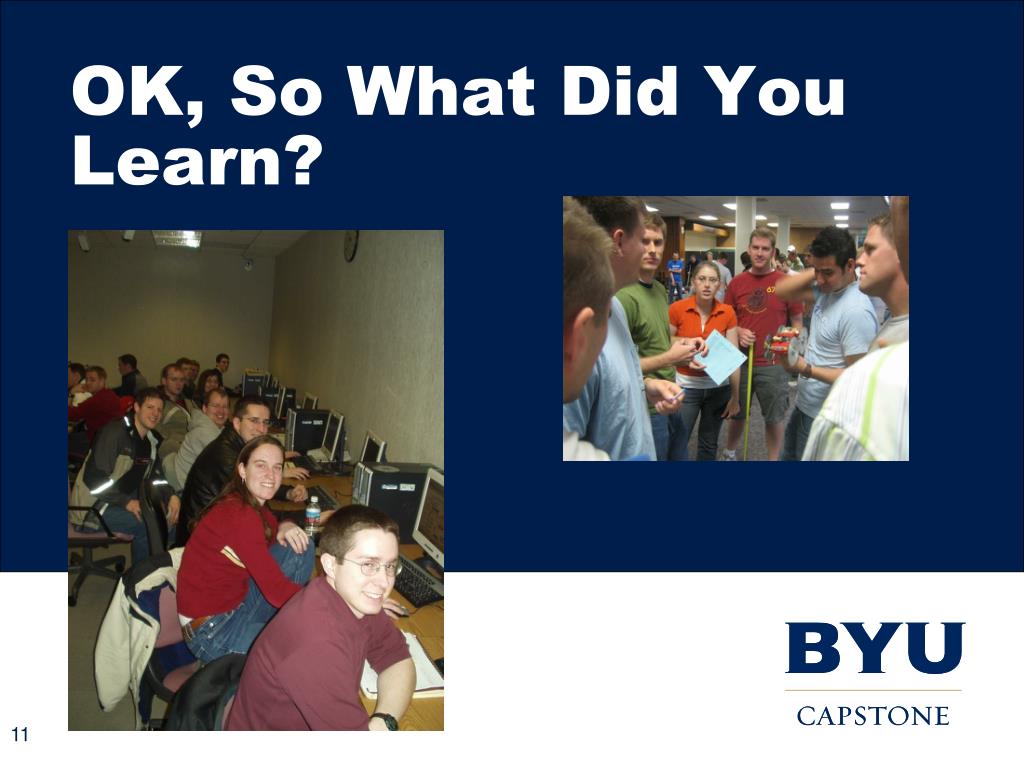 OK, So What Did You Learn?

BYU
CAPSTONE

11